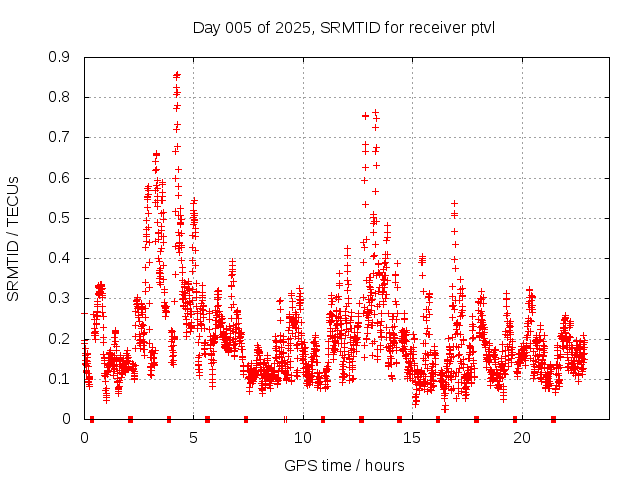 Day 005 of 2025, SRMTID for receiver ptvl

SRMTID / TECUs

0.9
0.8
0.7
0.6
0.5
0.4
0.3
0.2
0.1
0

0
5
10
15
20

GPS time / hours